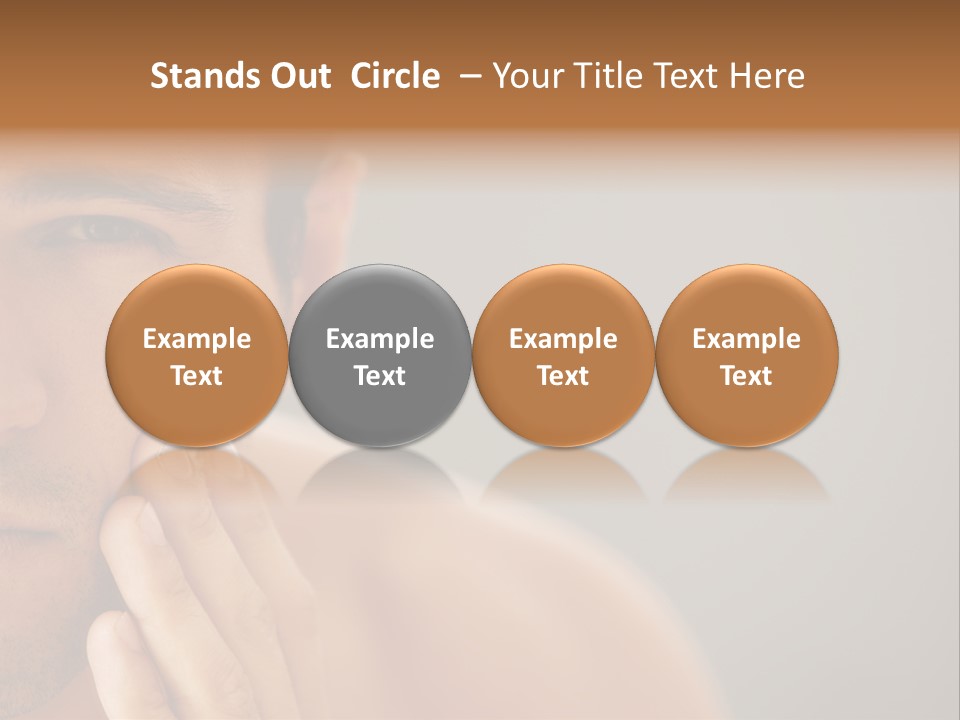 Stands Out Circle – Your Title Text Here

Example Text

Example Text

Example Text

Example Text